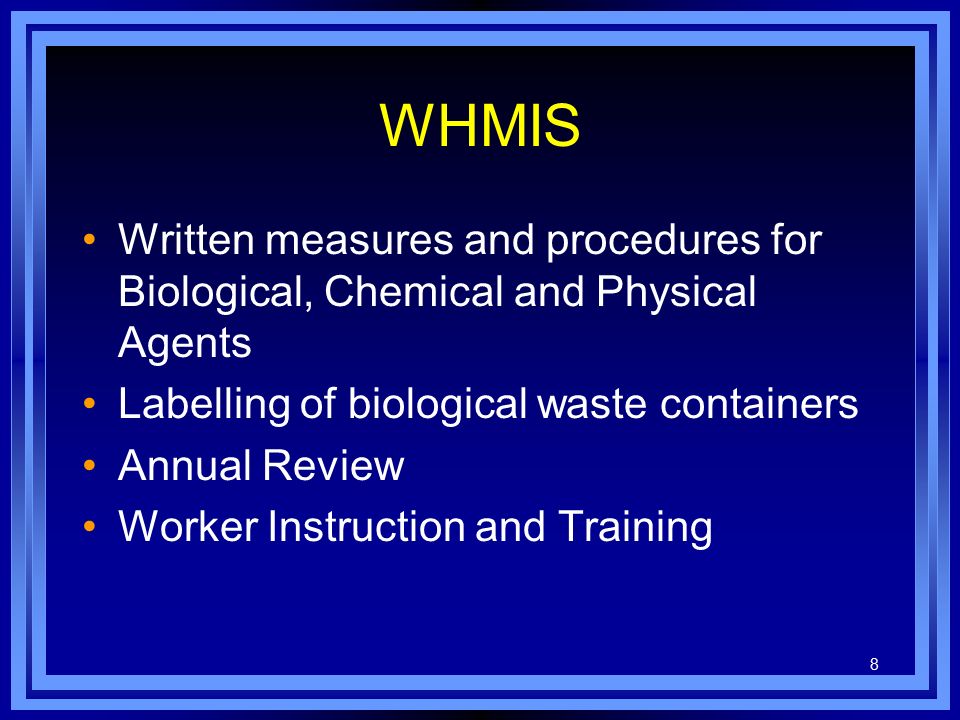 WHMIS

• Written measures and procedures for Biological, Chemical and Physical Agents
• Labelling of biological waste containers
• Annual Review
• Worker Instruction and Training

8